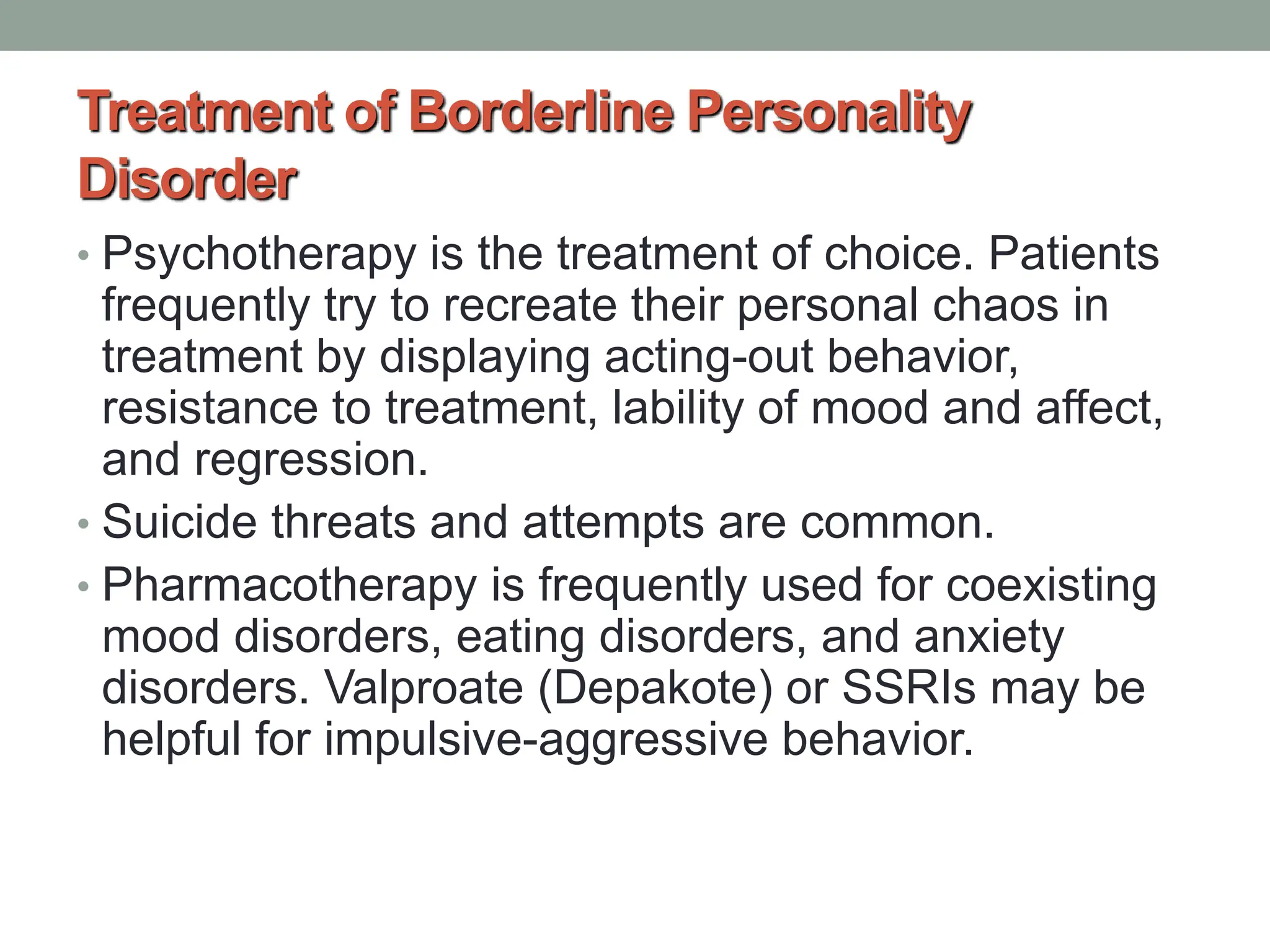 Treatment of Borderline Personality Disorder

• Psychotherapy is the treatment of choice. Patients frequently try to recreate their personal chaos in treatment by displaying acting-out behavior, resistance to treatment, lability of mood and affect, and regression.
• Suicide threats and attempts are common.
• Pharmacotherapy is frequently used for coexisting mood disorders, eating disorders, and anxiety disorders. Valproate (Depakote) or SSRIs may be helpful for impulsive-aggressive behavior.